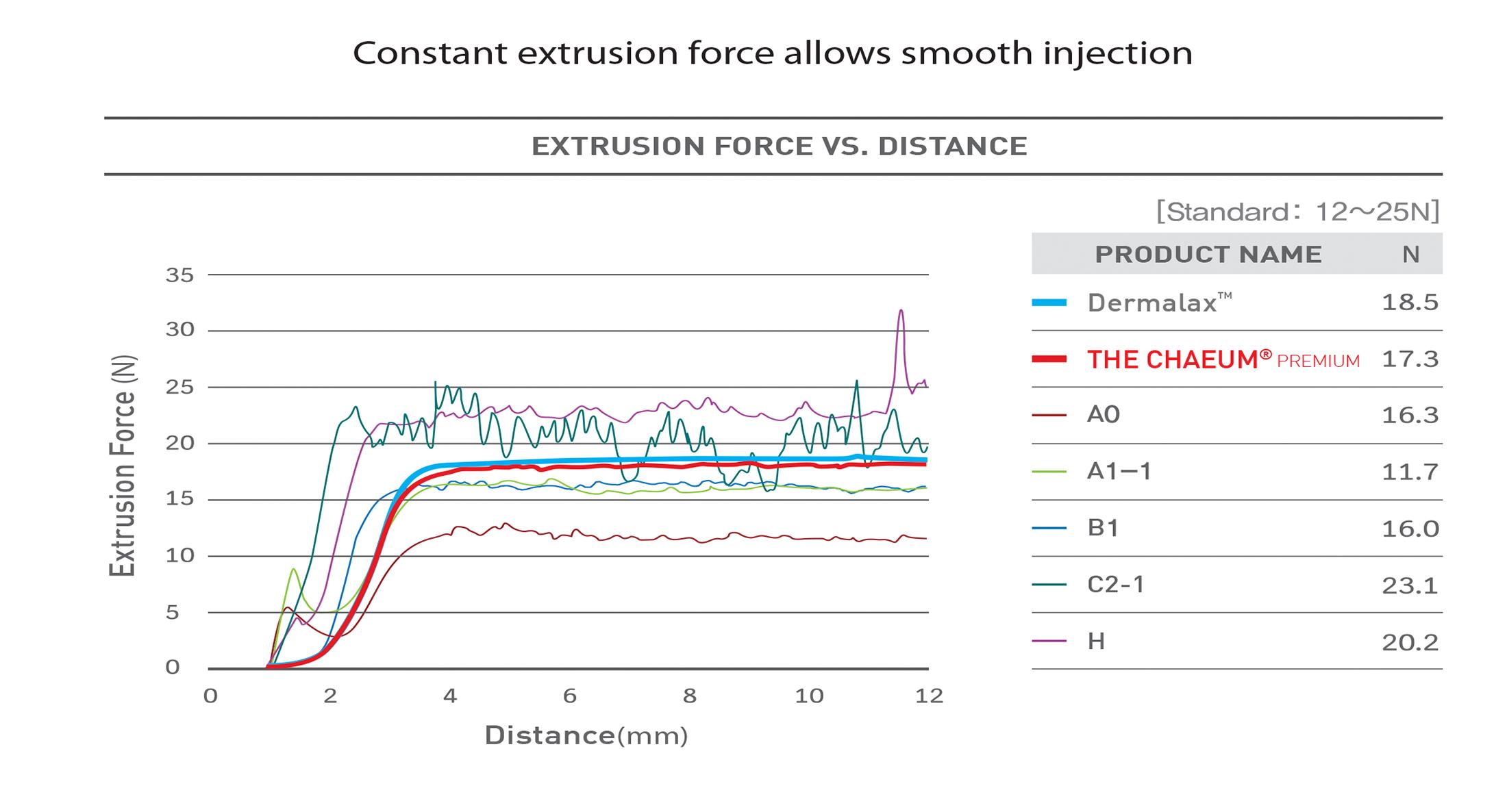 Constant extrusion force allows smooth injection

EXTRUSION FORCE VS. DISTANCE

Extrusion Force (N)

35
30
25
20
15
10
5
0

0 2 4 6 8 10 12

Distance(mm)

[Standard: 12~25N]

| PRODUCT NAME | N |
|---|---|
| Dermalax™ | 18.5 |
| THE CHAEUM® PREMIUM | 17.3 |
| A0 | 16.3 |
| A1-1 | 11.7 |
| B1 | 16.0 |
| C2-1 | 23.1 |
| H | 20.2 |